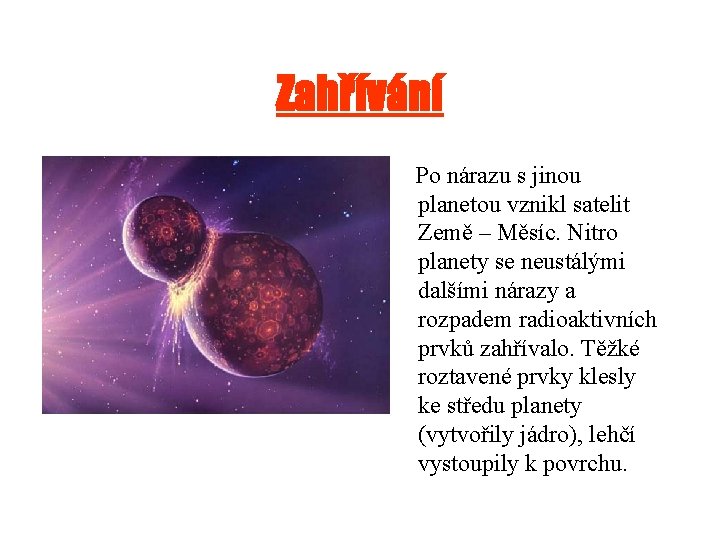 Zahřívání

Po nárazu s jinou planetou vznikl satelit Země – Měsíc. Nitro planety se neustálými dalšími nárazy a rozpadem radioaktivních prvků zahřívalo. Těžké roztavené prvky klesly ke středu planety (vytvořily jádro), lehčí vystoupily k povrchu.